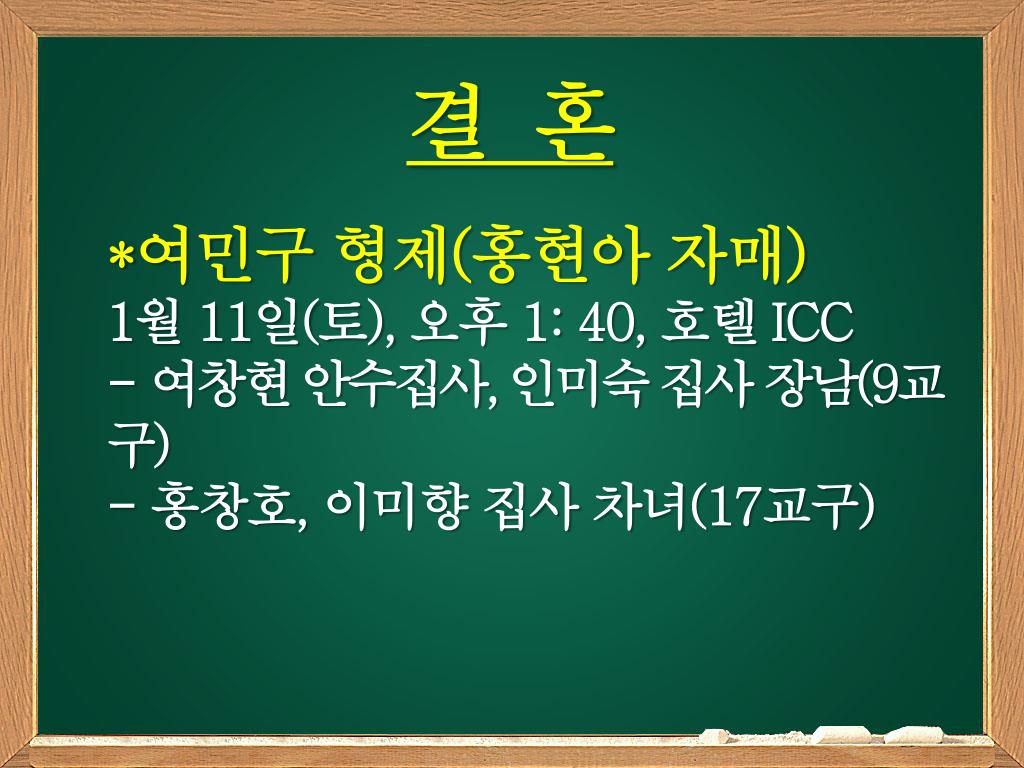 결 혼

*여민구 형제(홍현아 자매)
1월 11일(토), 오후 1: 40, 호텔 ICC
- 여창현 안수집사, 인미숙 집사 장남(9교구)
- 홍창호, 이미향 집사 차녀(17교구)